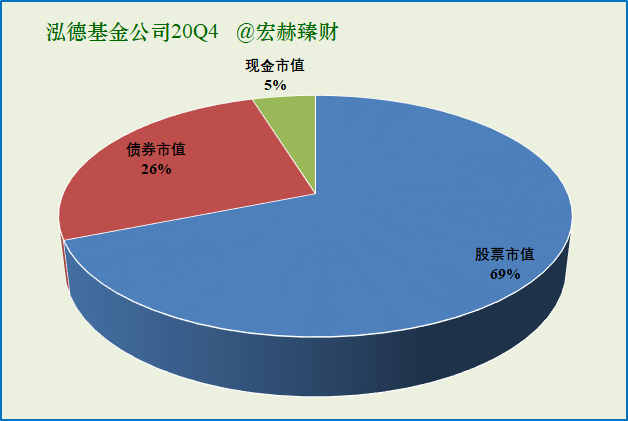 泓德基金公司20Q4 @宏赫臻财

现金市值
5%

债券市值
26%

股票市值
69%